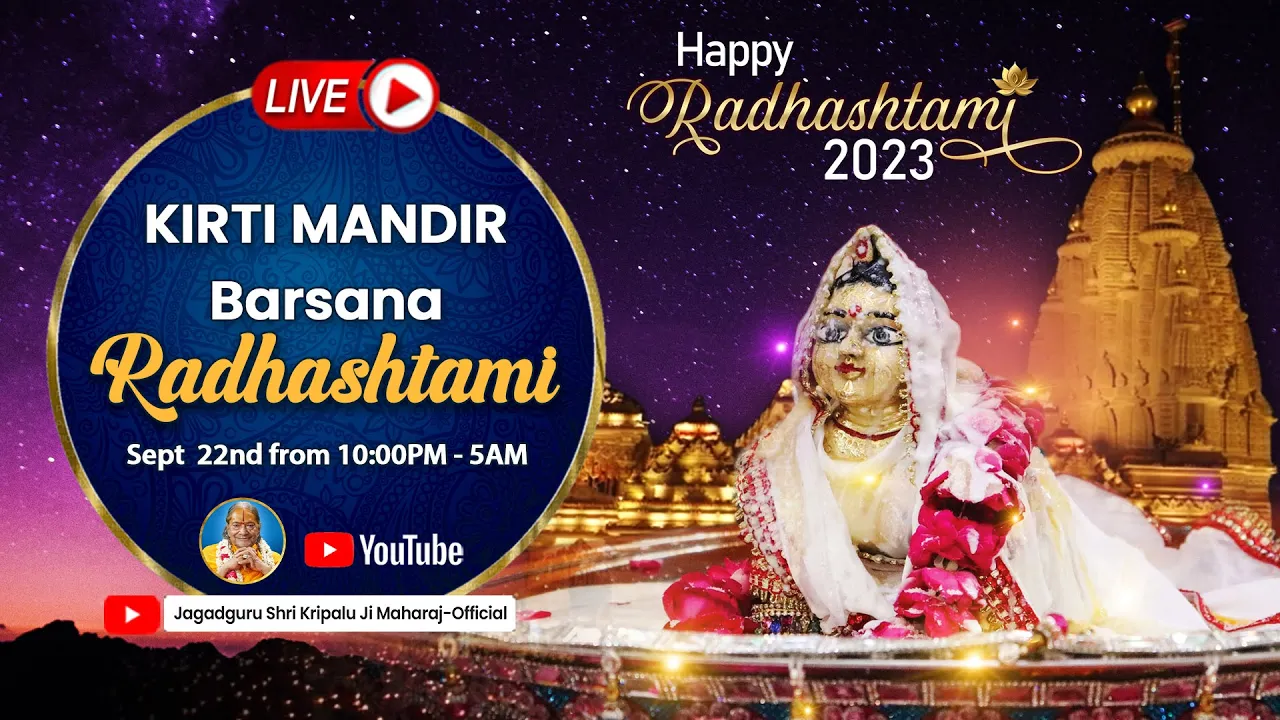 LIVE

KIRTI MANDIR
Barsana
Radhashtami
Sept 22nd from 10:00PM - 5AM

YouTube

Jagadguru Shri Kripalu Ji Maharaj-Official

Happy
Radhashtami
2023